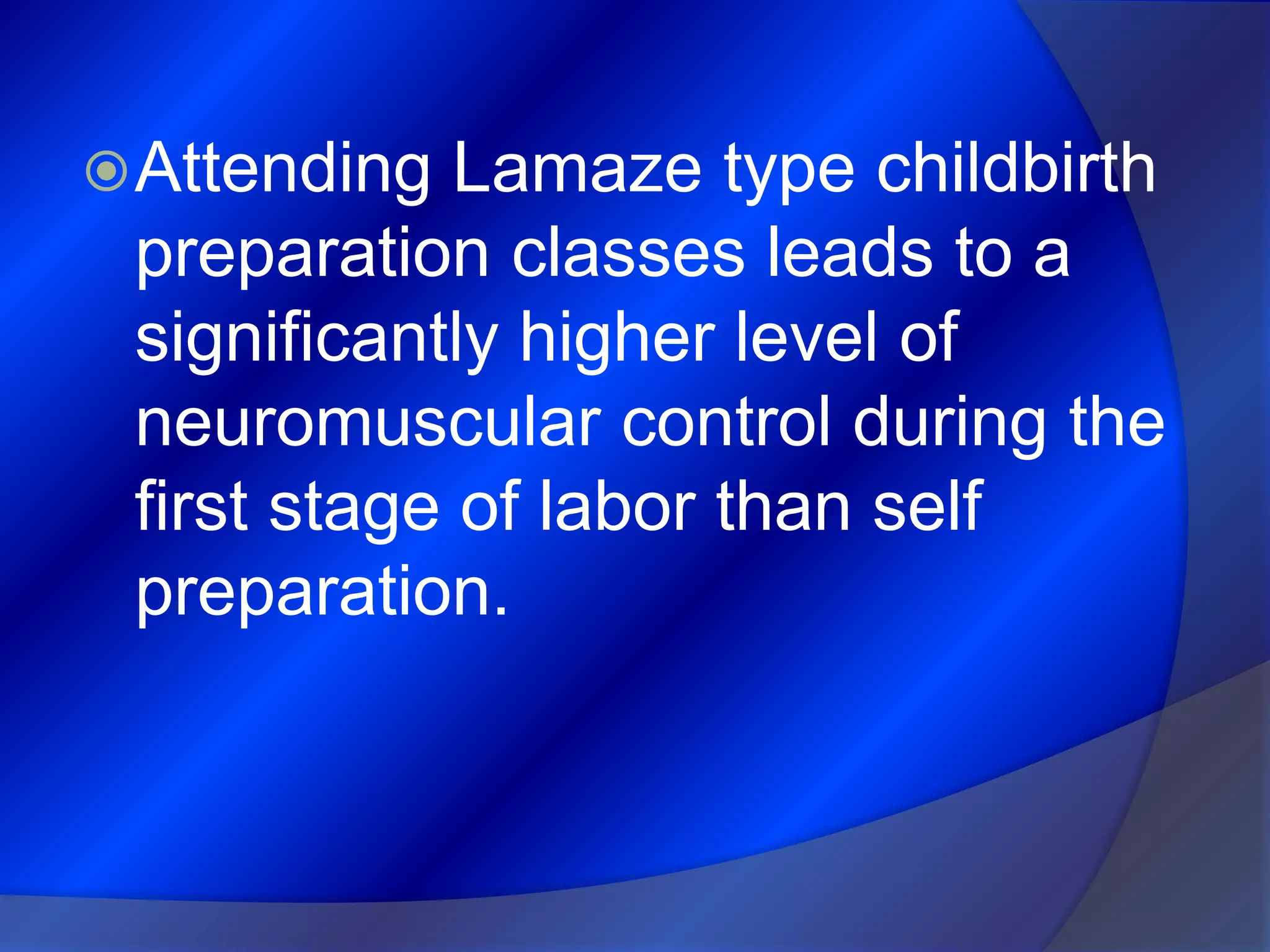 Attending Lamaze type childbirth preparation classes leads to a significantly higher level of neuromuscular control during the first stage of labor than self preparation.